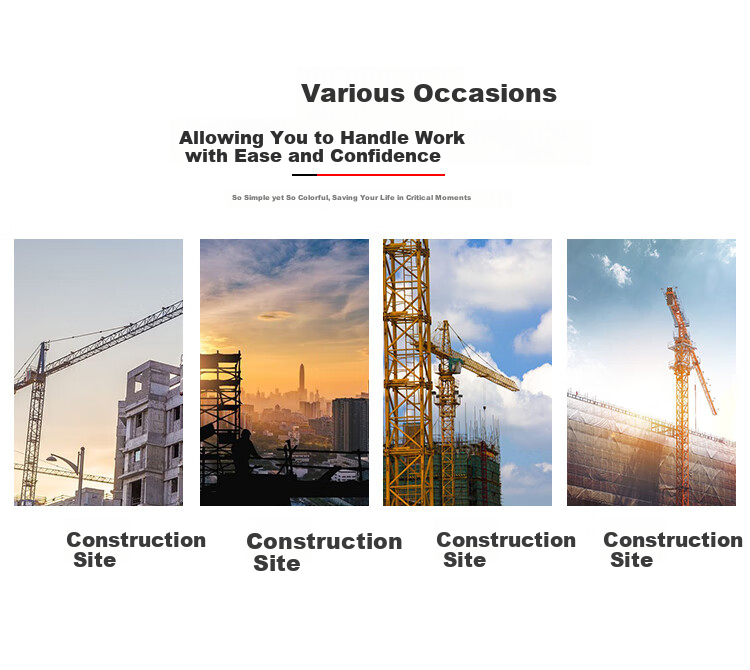 Various Occasions

Allowing You to Handle Work
with Ease and Confidence

So Simple yet So Colorful, Saving Your Life in Critical Moments

Construction
Site

Construction
Site

Construction
Site

Construction
Site